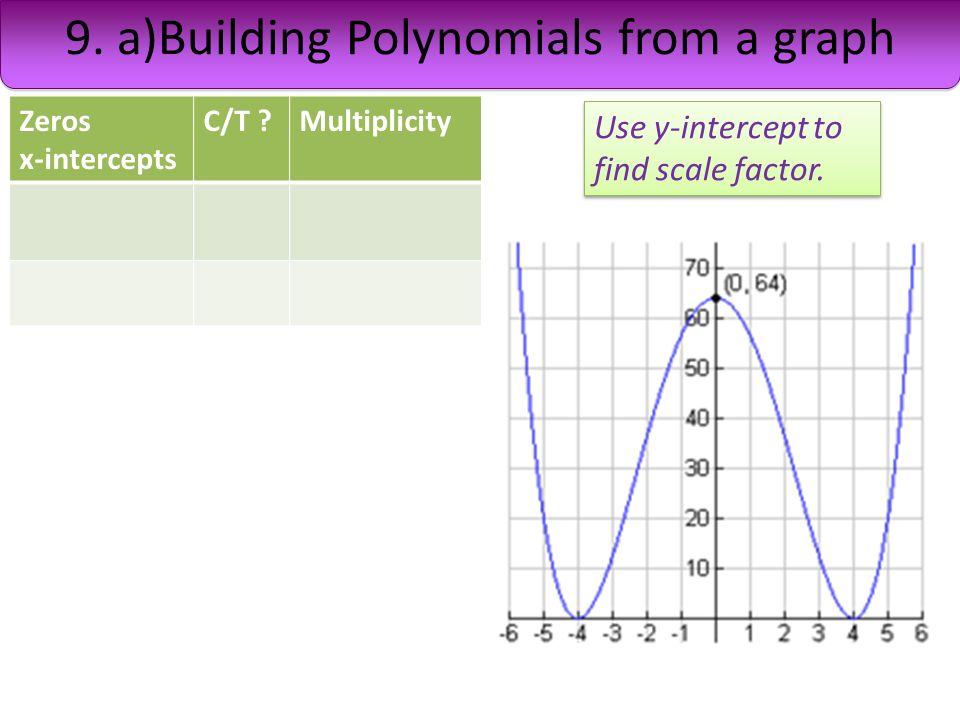 9. a)Building Polynomials from a graph

| Zeros x-intercepts | C/T ? | Multiplicity |
|---|---|---|
| | | |
| | | |

Use y-intercept to find scale factor.

70
(0, 64)
60
50
40
30
20
10
-6 -5 -4 -3 -2 -1 1 2 3 4 5 6